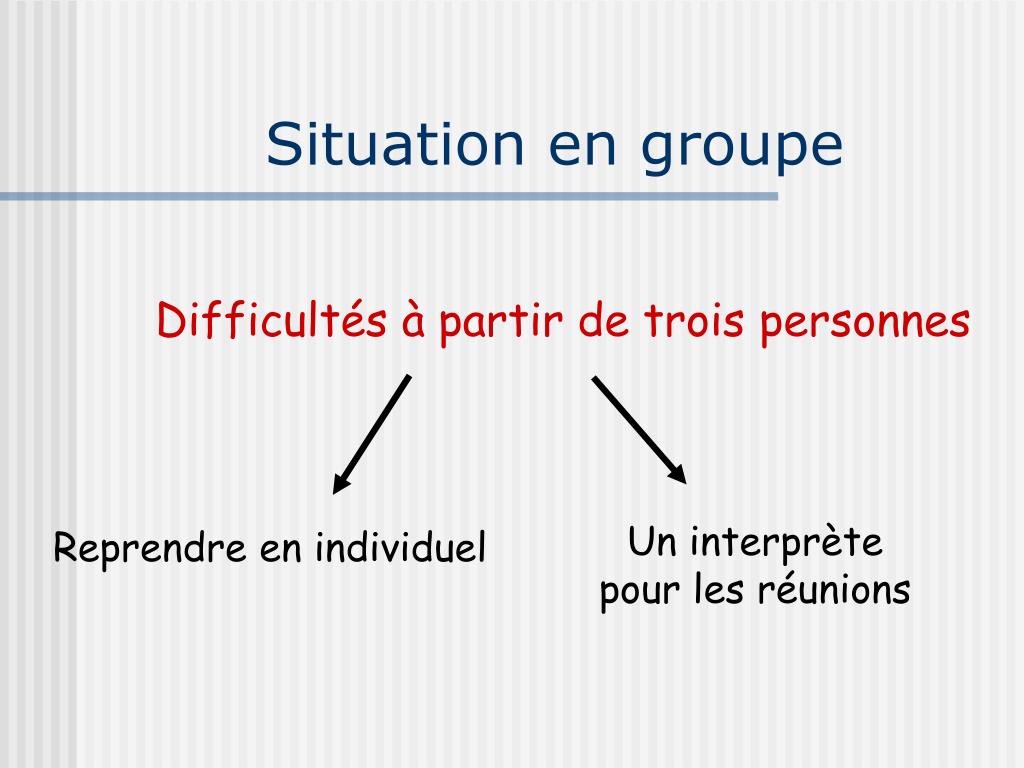 Situation en groupe

Difficultés à partir de trois personnes

Reprendre en individuel

Un interprète pour les réunions